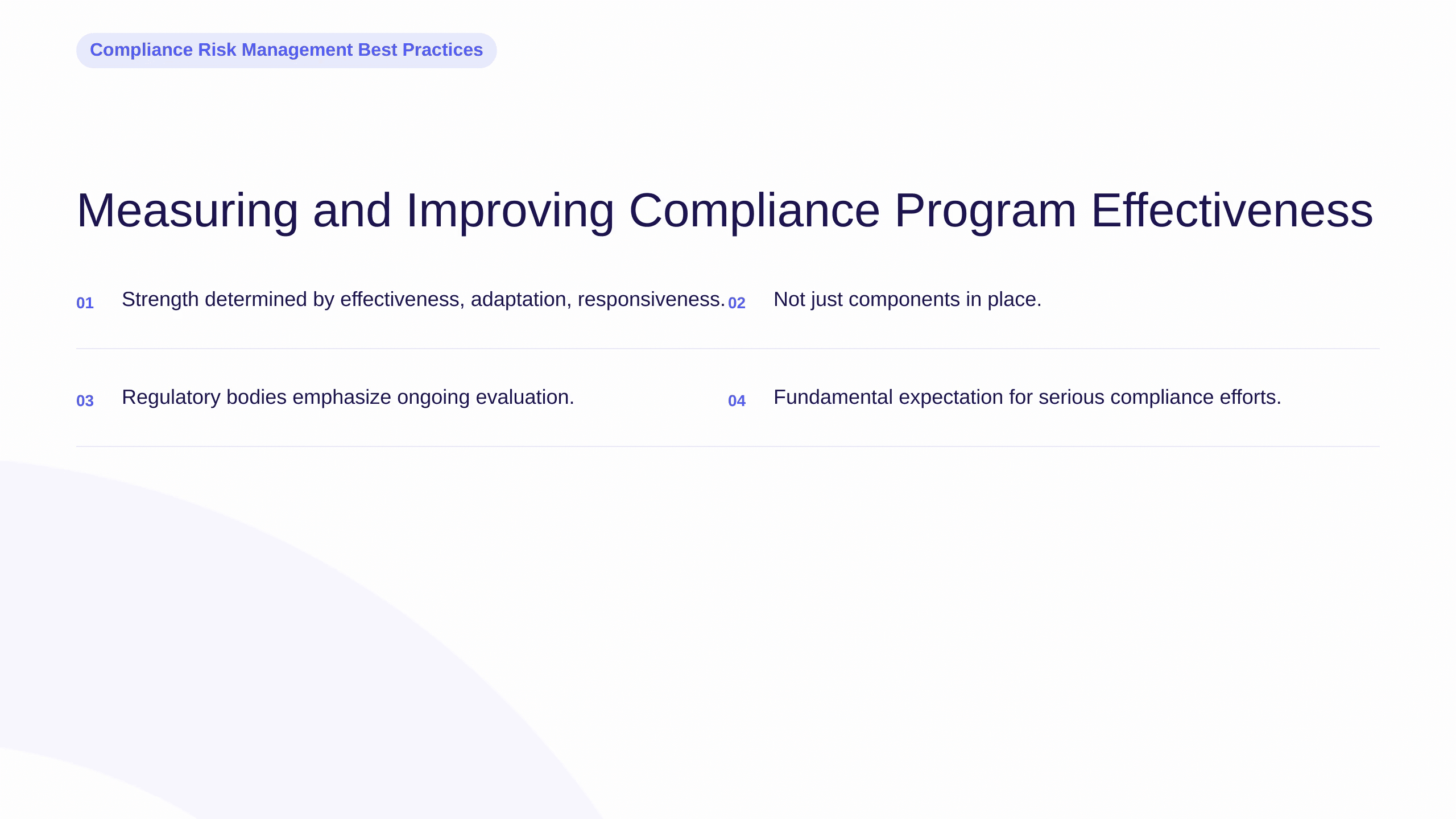 Compliance Risk Management Best Practices

Measuring and Improving Compliance Program Effectiveness

01 Strength determined by effectiveness, adaptation, responsiveness.

02 Not just components in place.

03 Regulatory bodies emphasize ongoing evaluation.

04 Fundamental expectation for serious compliance efforts.